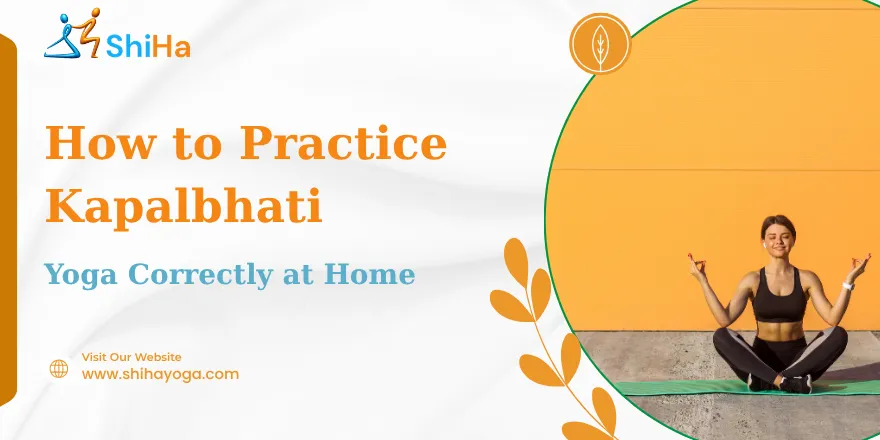 ShiHa

How to Practice Kapalbhati

Yoga Correctly at Home

Visit Our Website
www.shihayoga.com